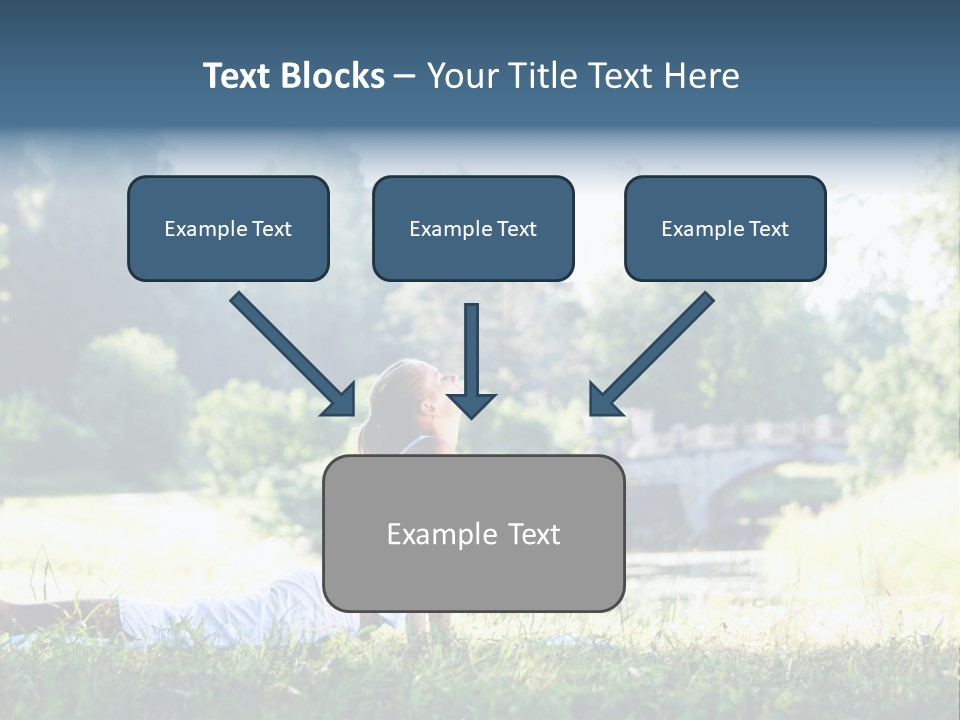 Text Blocks – Your Title Text Here

Example Text

Example Text

Example Text

Example Text